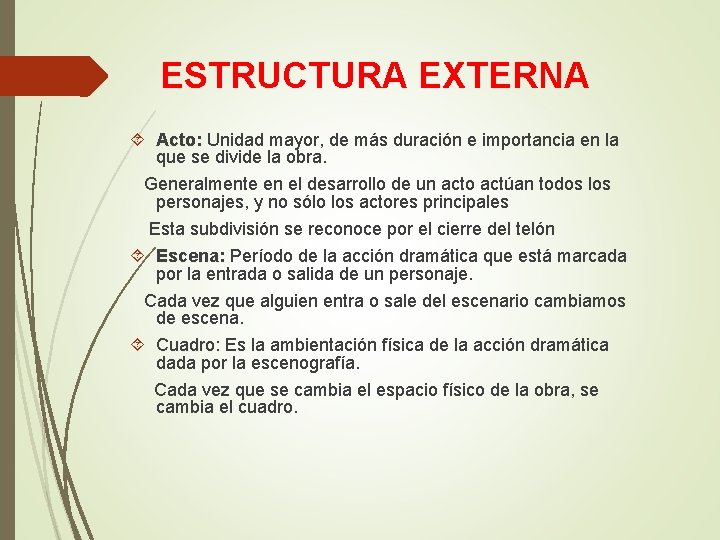 ESTRUCTURA EXTERNA

Acto: Unidad mayor, de más duración e importancia en la que se divide la obra.

Generalmente en el desarrollo de un acto actúan todos los personajes, y no sólo los actores principales

Esta subdivisión se reconoce por el cierre del telón

Escena: Período de la acción dramática que está marcada por la entrada o salida de un personaje.

Cada vez que alguien entra o sale del escenario cambiamos de escena.

Cuadro: Es la ambientación física de la acción dramática dada por la escenografía.

Cada vez que se cambia el espacio físico de la obra, se cambia el cuadro.